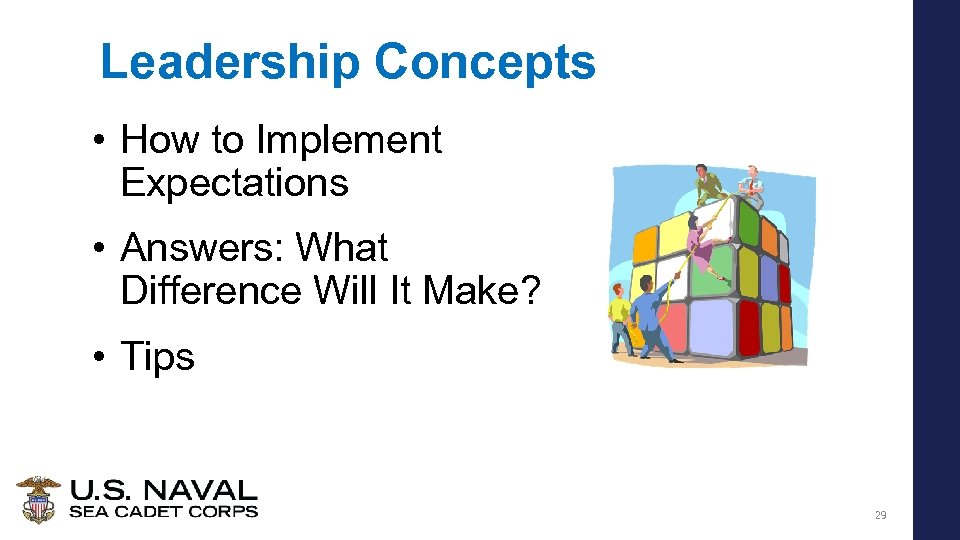 Leadership Concepts

• How to Implement Expectations

• Answers: What Difference Will It Make?

• Tips

U.S. NAVAL
SEA CADET CORPS

29